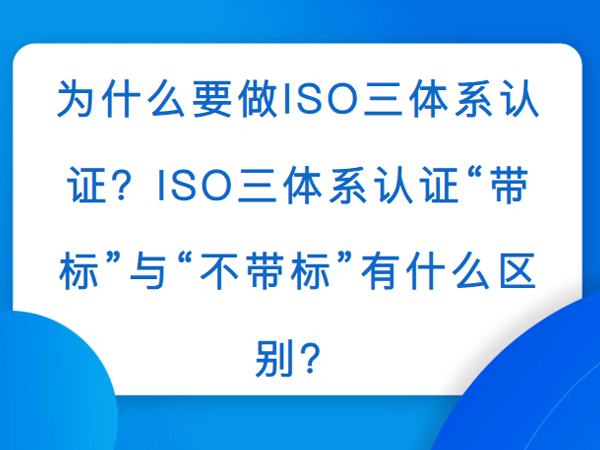 为什么要做ISO三体系认证？ISO三体系认证“带标”与“不带标”有什么区别？